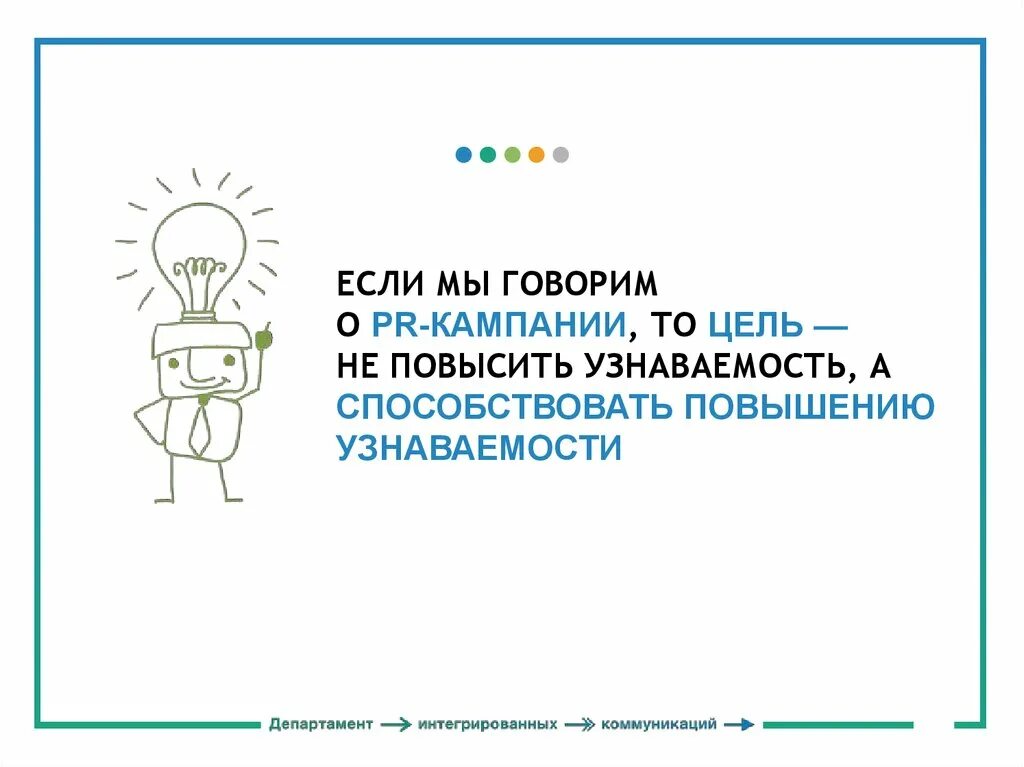 ЕСЛИ МЫ ГОВОРИМ
О PR-КАМПАНИИ, ТО ЦЕЛЬ —
НЕ ПОВЫСИТЬ УЗНАВАЕМОСТЬ, А
СПОСОБСТВОВАТЬ ПОВЫШЕНИЮ
УЗНАВАЕМОСТИ

Департамент интегрированных коммуникаций